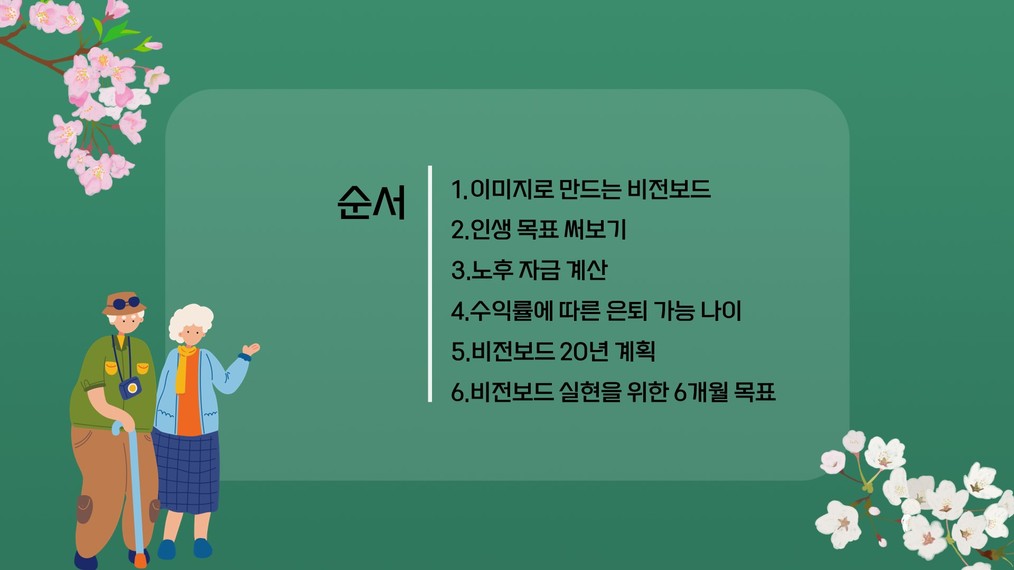 순서

1.이미지로 만드는 비전보드
2.인생 목표 써보기
3.노후 자금 계산
4.수익률에 따른 은퇴 가능 나이
5.비전보드 20년 계획
6.비전보드 실현을 위한 6개월 목표